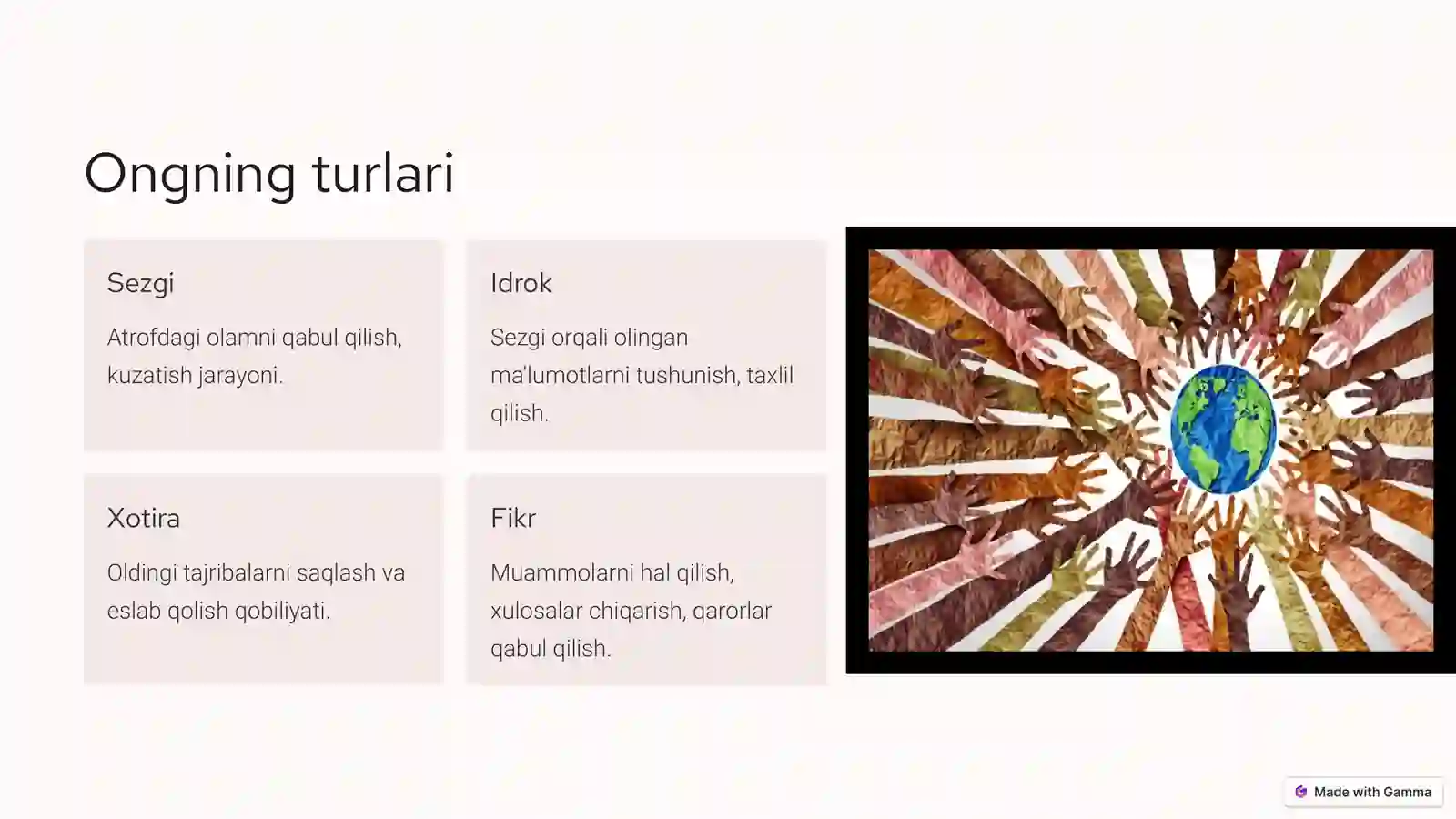 Ongning turlari

Sezgi

Atrofdagi olamni qabul qilish, kuzatish jarayoni.

Idrok

Sezgi orqali olingan ma'lumotlarni tushunish, taxlil qilish.

Xotira

Oldingi tajribalarni saqlash va eslab qolish qobiliyati.

Fikr

Muammolarni hal qilish, xulosalar chiqarish, qarorlar qabul qilish.

Made with Gamma